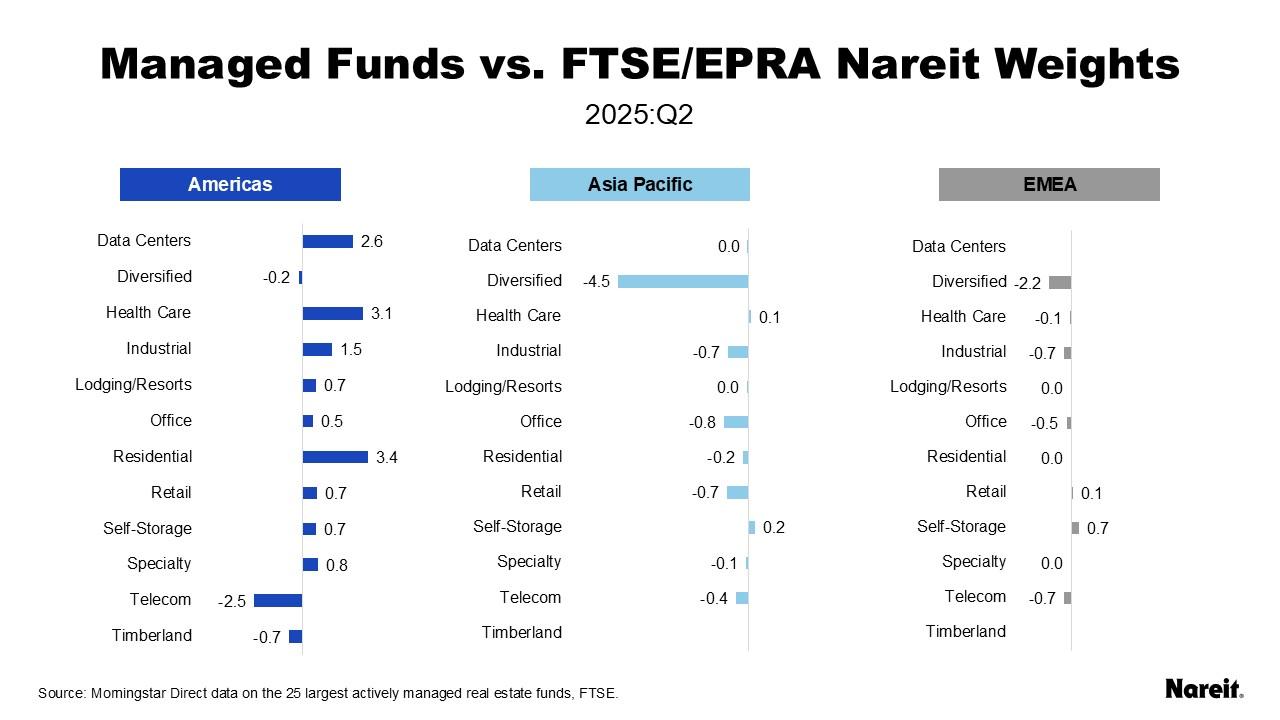 Managed Funds vs. FTSE/EPRA Nareit Weights

2025:Q2

Americas

| | |
|---|---|
| Data Centers | 2.6 |
| Diversified | -0.2 |
| Health Care | 3.1 |
| Industrial | 1.5 |
| Lodging/Resorts | 0.7 |
| Office | 0.5 |
| Residential | 3.4 |
| Retail | 0.7 |
| Self-Storage | 0.7 |
| Specialty | 0.8 |
| Telecom | -2.5 |
| Timberland | -0.7 |

Asia Pacific

| | |
|---|---|
| Data Centers | 0.0 |
| Diversified | -4.5 |
| Health Care | 0.1 |
| Industrial | -0.7 |
| Lodging/Resorts | 0.0 |
| Office | -0.8 |
| Residential | -0.2 |
| Retail | -0.7 |
| Self-Storage | 0.2 |
| Specialty | -0.1 |
| Telecom | -0.4 |
| Timberland | |

EMEA

| | |
|---|---|
| Data Centers | |
| Diversified | -2.2 |
| Health Care | -0.1 |
| Industrial | -0.7 |
| Lodging/Resorts | 0.0 |
| Office | -0.5 |
| Residential | 0.0 |
| Retail | 0.1 |
| Self-Storage | 0.7 |
| Specialty | 0.0 |
| Telecom | -0.7 |
| Timberland | |

Source: Morningstar Direct data on the 25 largest actively managed real estate funds, FTSE.

Nareit.